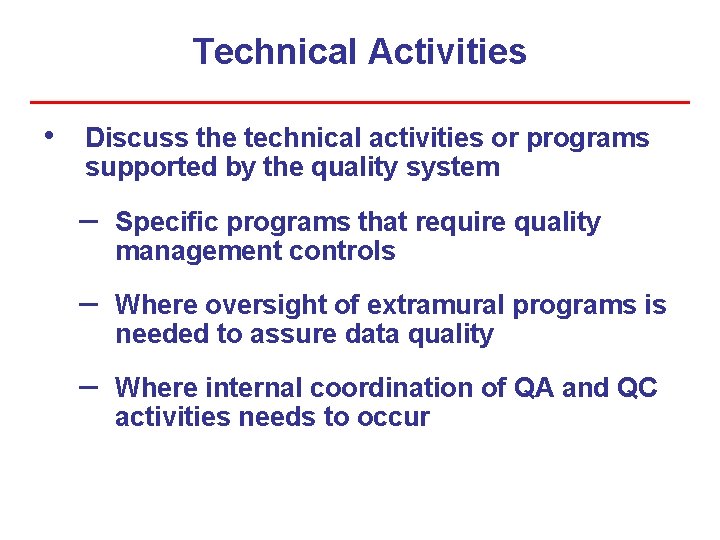 Technical Activities

• Discuss the technical activities or programs supported by the quality system

– Specific programs that require quality management controls

– Where oversight of extramural programs is needed to assure data quality

– Where internal coordination of QA and QC activities needs to occur